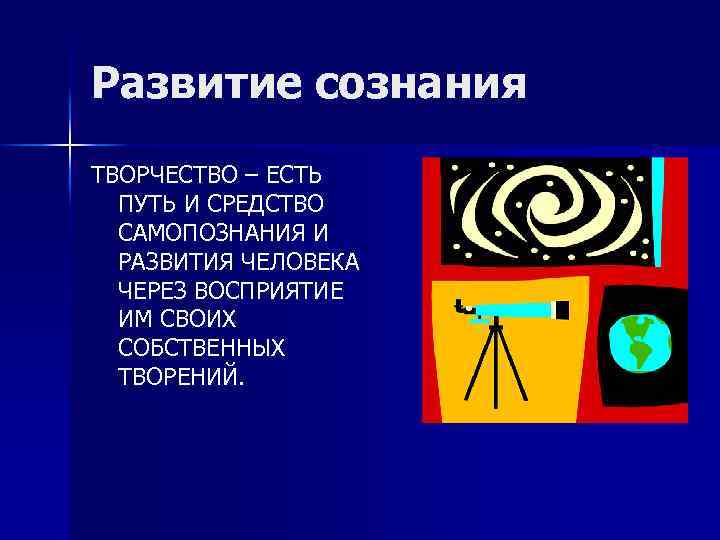 Развитие сознания

ТВОРЧЕСТВО – ЕСТЬ ПУТЬ И СРЕДСТВО САМОПОЗНАНИЯ И РАЗВИТИЯ ЧЕЛОВЕКА ЧЕРЕЗ ВОСПРИЯТИЕ ИМ СВОИХ СОБСТВЕННЫХ ТВОРЕНИЙ.